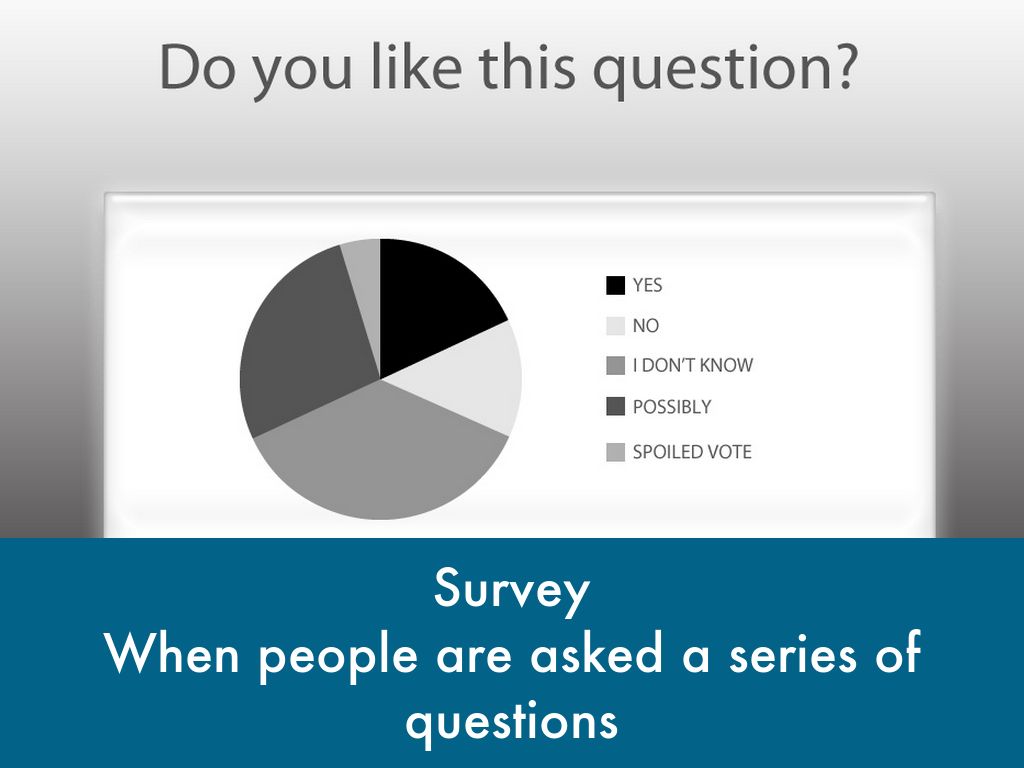 Do you like this question?

YES
NO
I DON'T KNOW
POSSIBLY
SPOILED VOTE

Survey
When people are asked a series of questions